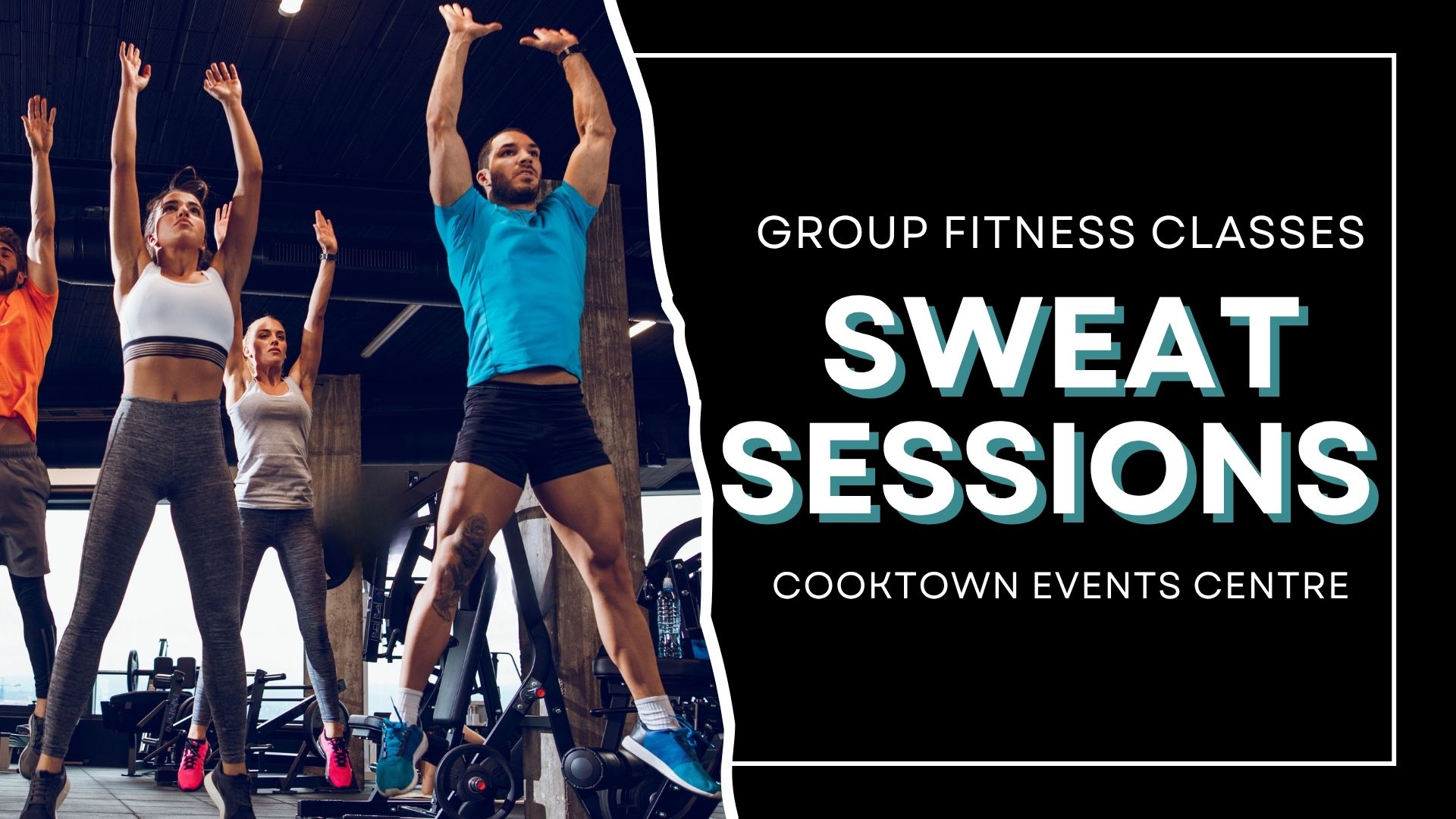 GROUP FITNESS CLASSES

SWEAT SESSIONS

COOKTOWN EVENTS CENTRE